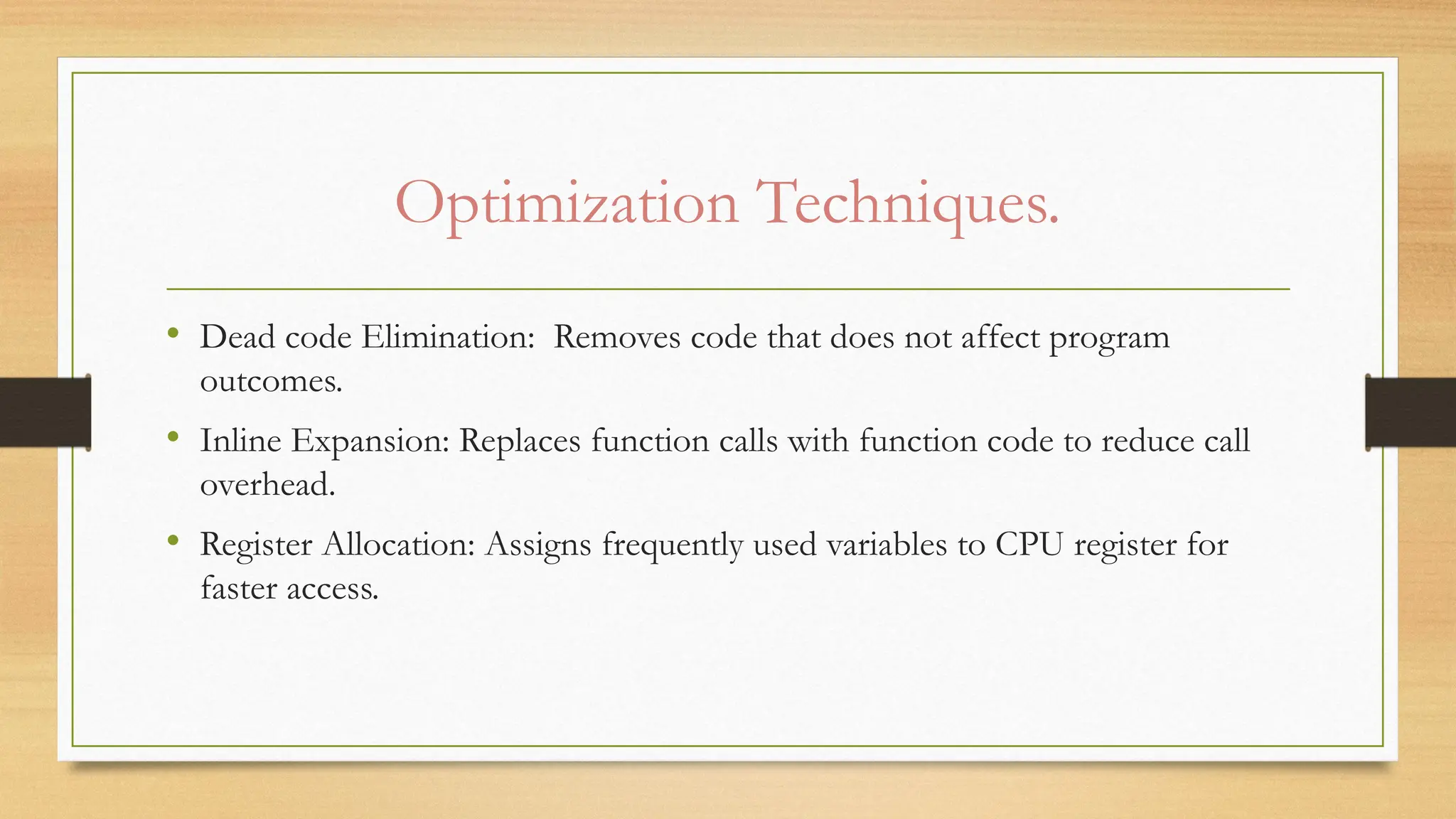 Optimization Techniques.

• Dead code Elimination: Removes code that does not affect program outcomes.

• Inline Expansion: Replaces function calls with function code to reduce call overhead.

• Register Allocation: Assigns frequently used variables to CPU register for faster access.